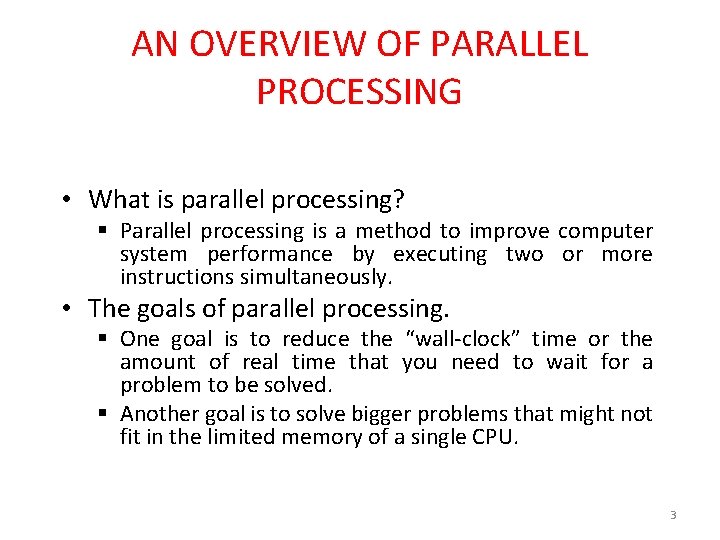 AN OVERVIEW OF PARALLEL PROCESSING

• What is parallel processing?

▪ Parallel processing is a method to improve computer system performance by executing two or more instructions simultaneously.

• The goals of parallel processing.

▪ One goal is to reduce the “wall-clock” time or the amount of real time that you need to wait for a problem to be solved.

▪ Another goal is to solve bigger problems that might not fit in the limited memory of a single CPU.

3